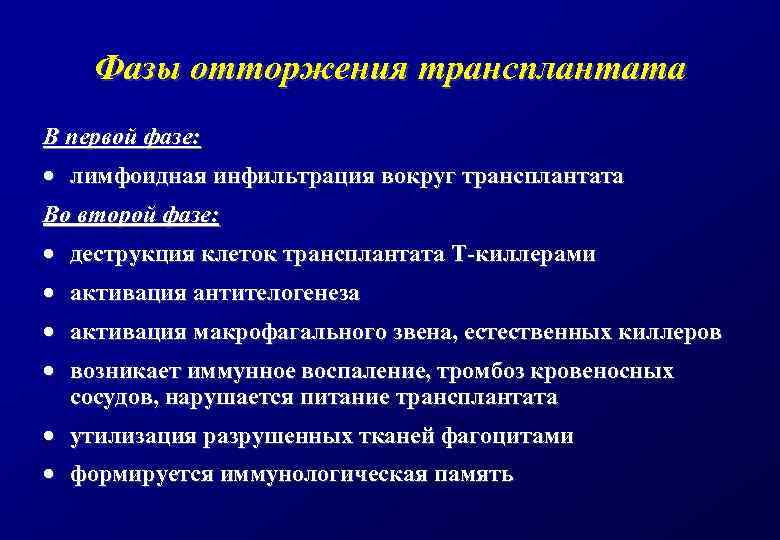 Фазы отторжения трансплантата

В первой фазе:

• лимфоидная инфильтрация вокруг трансплантата

Во второй фазе:

• деструкция клеток трансплантата Т-киллерами

• активация антителогенеза

• активация макрофагального звена, естественных киллеров

• возникает иммунное воспаление, тромбоз кровеносных сосудов, нарушается питание трансплантата

• утилизация разрушенных тканей фагоцитами

• формируется иммунологическая память